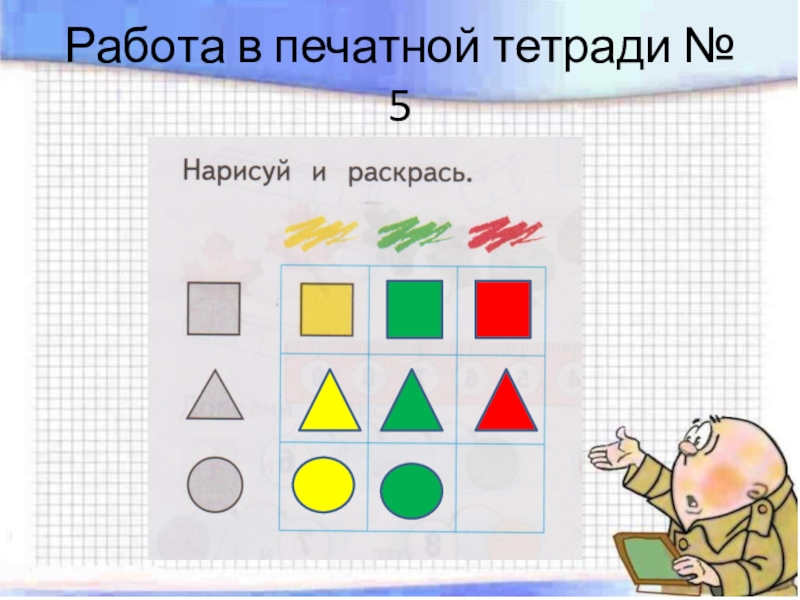 Работа в печатной тетради № 5

Нарисуй и раскрась.